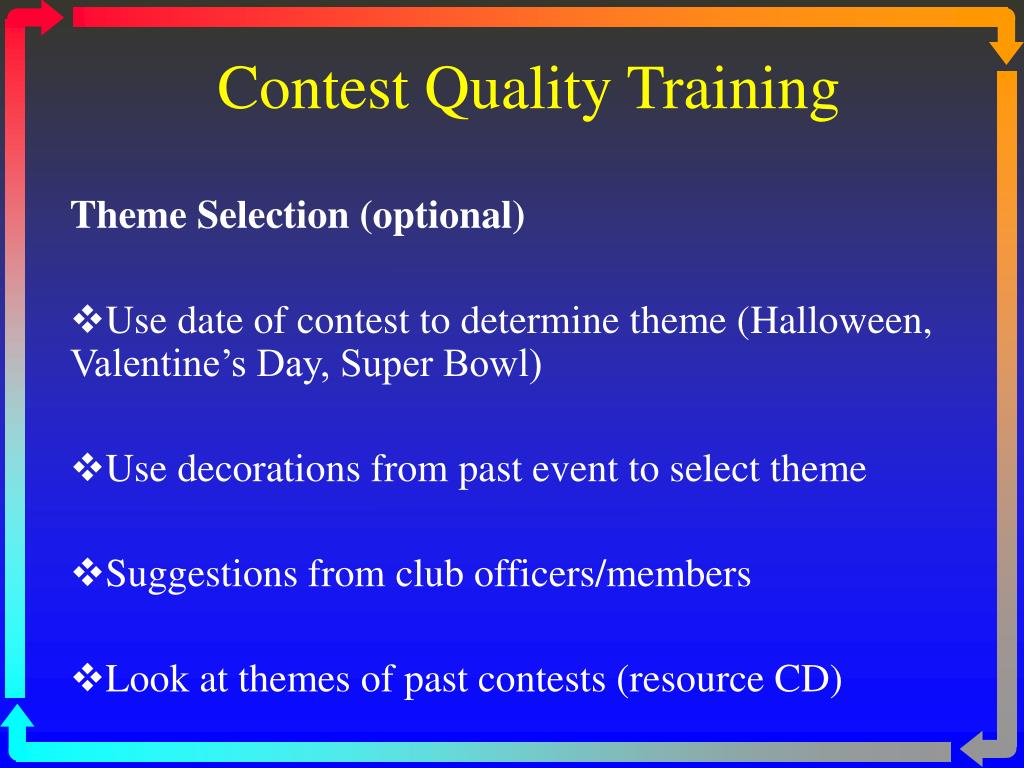 Contest Quality Training

Theme Selection (optional)

❖Use date of contest to determine theme (Halloween, Valentine’s Day, Super Bowl)

❖Use decorations from past event to select theme

❖Suggestions from club officers/members

❖Look at themes of past contests (resource CD)